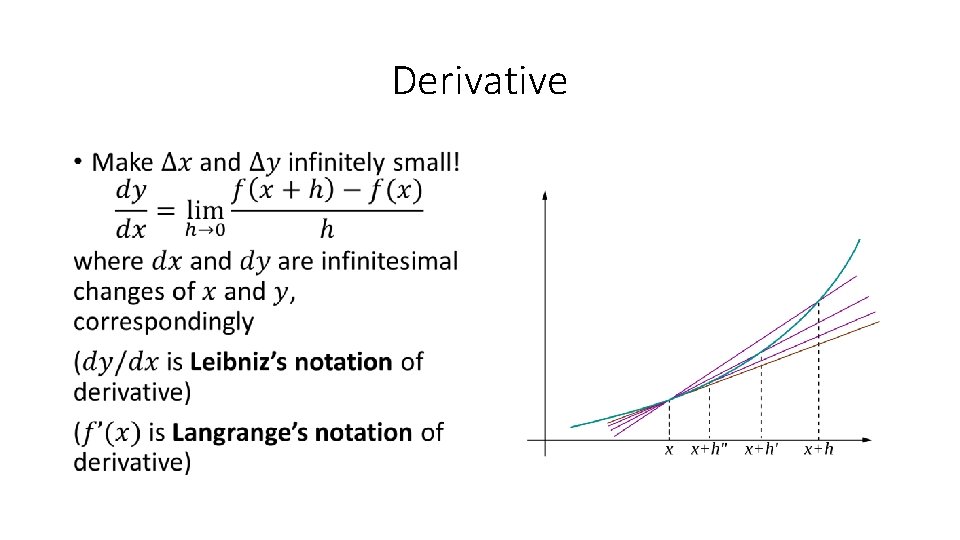 Derivative

• Make $\Delta x$ and $\Delta y$ infinitely small!
$\frac{dy}{dx} = \lim_{h \to 0} \frac{f(x+h) - f(x)}{h}$
where $dx$ and $dy$ are infinitesimal changes of $x$ and $y$, correspondingly

($dy/dx$ is **Leibniz's notation** of derivative)

($f'(x)$ is **Langrange's notation** of derivative)

$x$ $x+h''$ $x+h'$ $x+h$